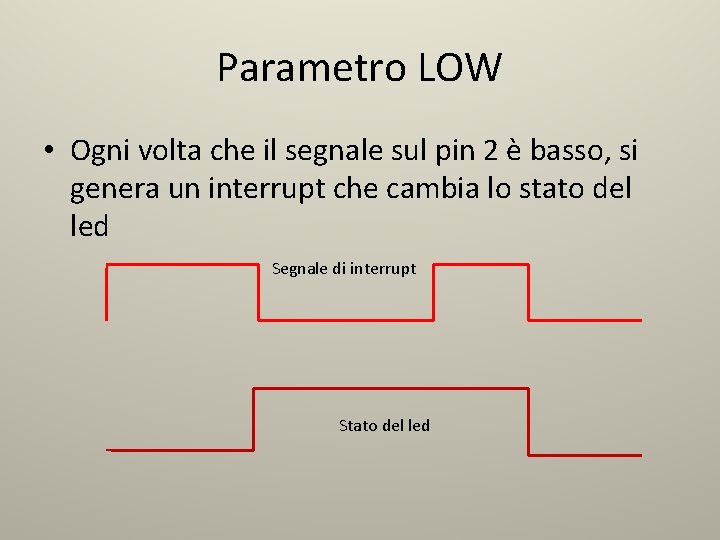 Parametro LOW

• Ogni volta che il segnale sul pin 2 è basso, si genera un interrupt che cambia lo stato del led

Segnale di interrupt

Stato del led